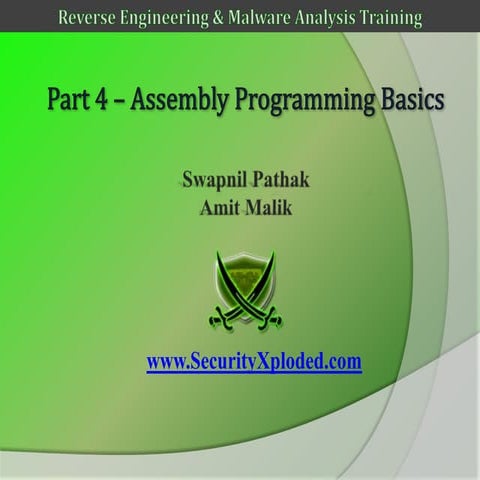 Reverse Engineering & Malware Analysis Training

Part 4 – Assembly Programming Basics

Swapnil Pathak
Amit Malik

www.SecurityXploded.com